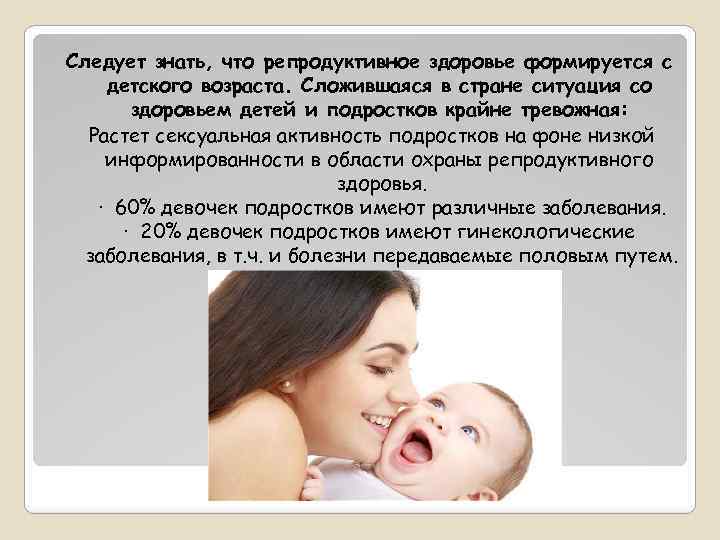 Следует знать, что репродуктивное здоровье формируется с детского возраста. Сложившаяся в стране ситуация со здоровьем детей и подростков крайне тревожная:

Растет сексуальная активность подростков на фоне низкой информированности в области охраны репродуктивного здоровья.

· 60% девочек подростков имеют различные заболевания.

· 20% девочек подростков имеют гинекологические заболевания, в т.ч. и болезни передаваемые половым путем.